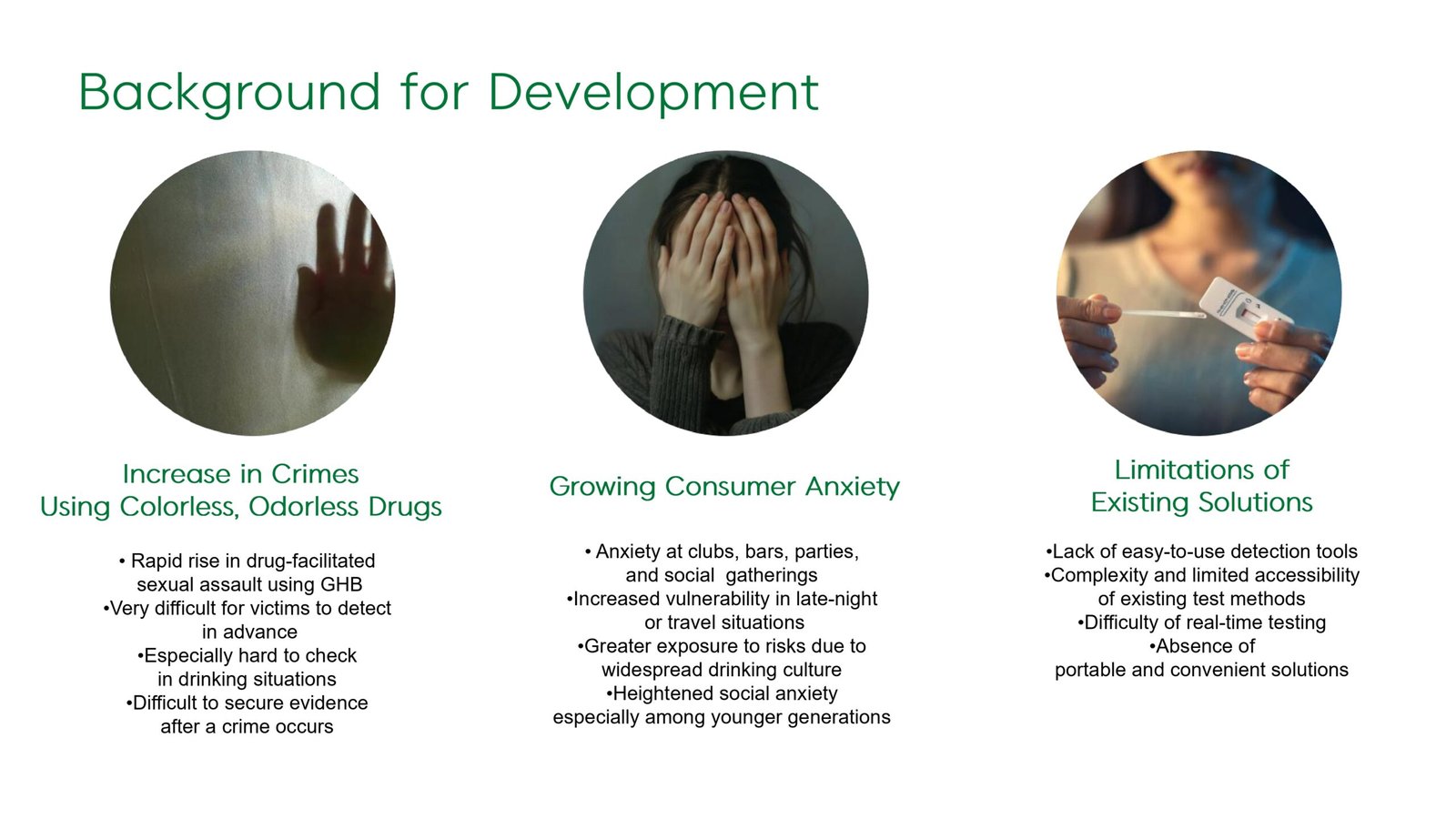 Background for Development

Increase in Crimes
Using Colorless, Odorless Drugs

• Rapid rise in drug-facilitated sexual assault using GHB
•Very difficult for victims to detect in advance
•Especially hard to check in drinking situations
•Difficult to secure evidence after a crime occurs

Growing Consumer Anxiety

• Anxiety at clubs, bars, parties, and social gatherings
•Increased vulnerability in late-night or travel situations
•Greater exposure to risks due to widespread drinking culture
•Heightened social anxiety especially among younger generations

Limitations of
Existing Solutions

•Lack of easy-to-use detection tools
•Complexity and limited accessibility of existing test methods
•Difficulty of real-time testing
•Absence of portable and convenient solutions